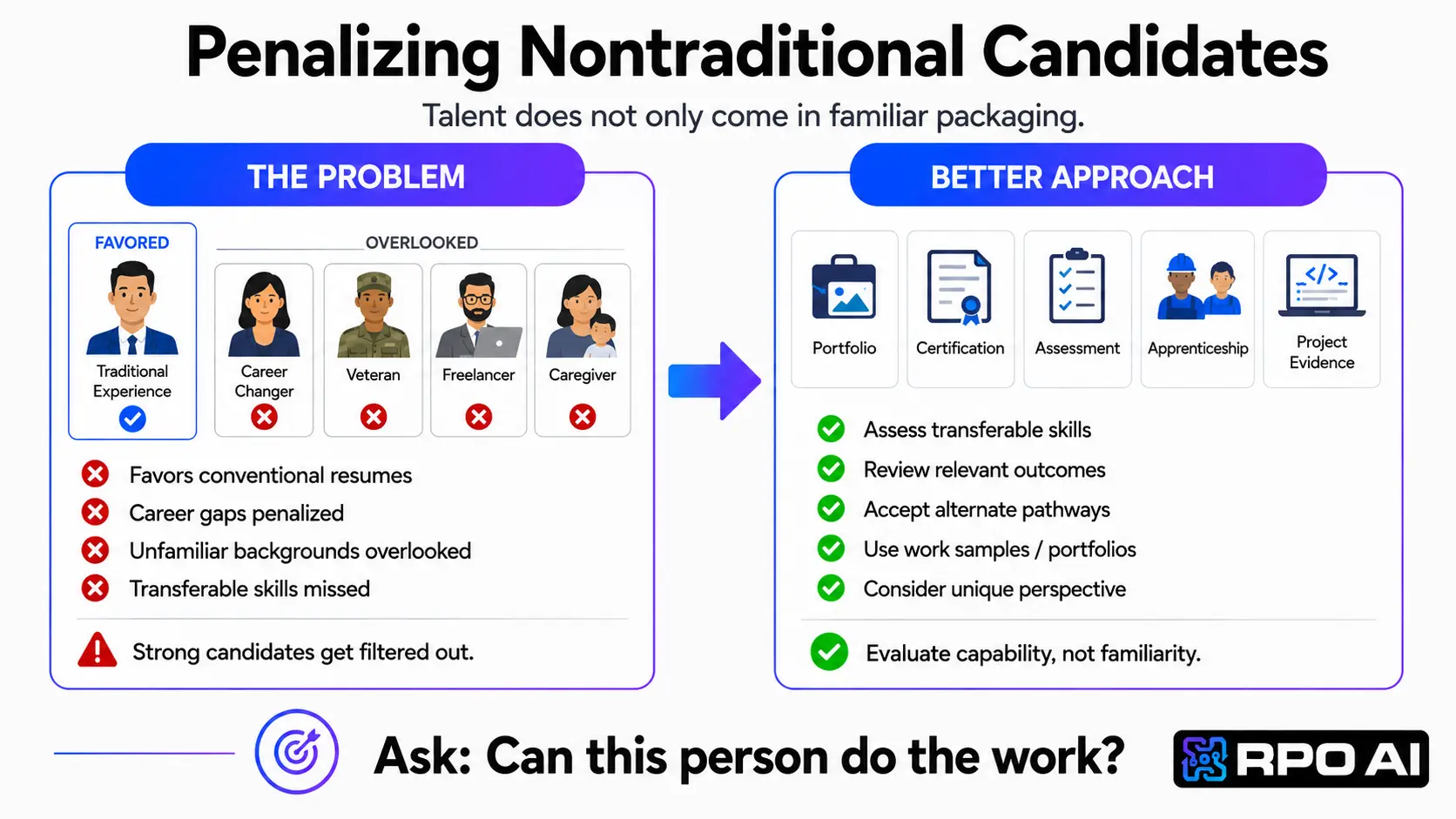 Penalizing Nontraditional Candidates

Talent does not only come in familiar packaging.

THE PROBLEM

FAVORED

Traditional Experience

OVERLOOKED

Career Changer

Veteran

Freelancer

Caregiver

Favors conventional resumes

Career gaps penalized

Unfamiliar backgrounds overlooked

Transferable skills missed

Strong candidates get filtered out.

BETTER APPROACH

Portfolio

Certification

Assessment

Apprenticeship

Project Evidence

Assess transferable skills

Review relevant outcomes

Accept alternate pathways

Use work samples / portfolios

Consider unique perspective

Evaluate capability, not familiarity.

Ask: Can this person do the work?

RPO AI